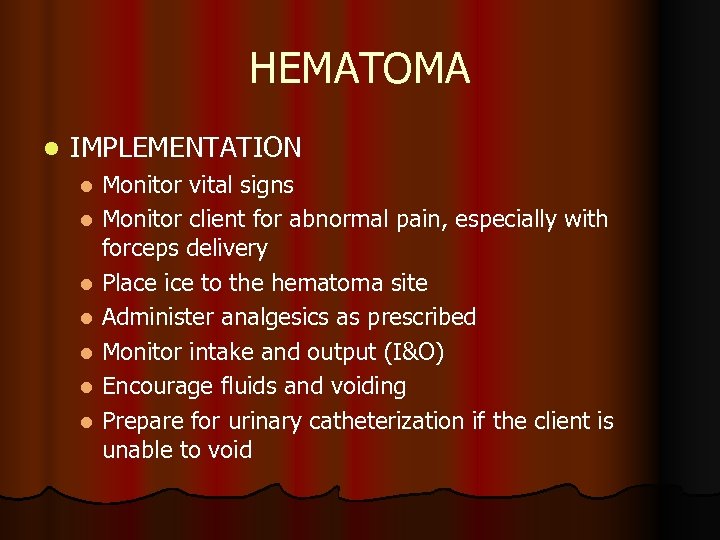 HEMATOMA

- IMPLEMENTATION
  - Monitor vital signs
  - Monitor client for abnormal pain, especially with forceps delivery
  - Place ice to the hematoma site
  - Administer analgesics as prescribed
  - Monitor intake and output (I&O)
  - Encourage fluids and voiding
  - Prepare for urinary catheterization if the client is unable to void